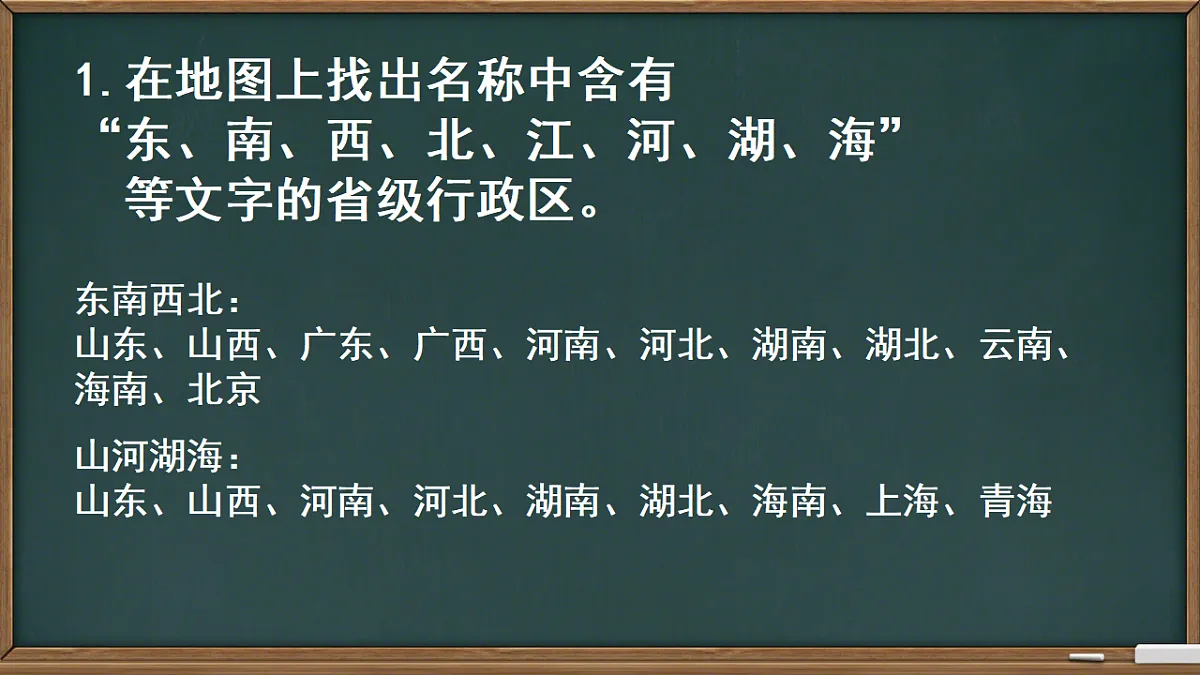 1. 在地图上找出名称中含有“东、南、西、北、江、河、湖、海”等文字的省级行政区。

东南西北：
山东、山西、广东、广西、河南、河北、湖南、湖北、云南、海南、北京

山河湖海：
山东、山西、河南、河北、湖南、湖北、海南、上海、青海